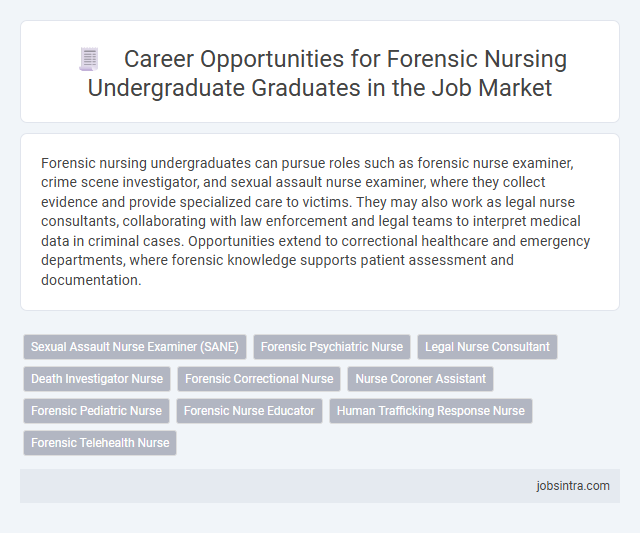 Career Opportunities for Forensic Nursing Undergraduate Graduates in the Job Market

Forensic nursing undergraduates can pursue roles such as forensic nurse examiner, crime scene investigator, and sexual assault nurse examiner, where they collect evidence and provide specialized care to victims. They may also work as legal nurse consultants, collaborating with law enforcement and legal teams to interpret medical data in criminal cases. Opportunities extend to correctional healthcare and emergency departments, where forensic knowledge supports patient assessment and documentation.

Sexual Assault Nurse Examiner (SANE)
Forensic Psychiatric Nurse
Legal Nurse Consultant
Death Investigator Nurse
Forensic Correctional Nurse
Nurse Coroner Assistant
Forensic Pediatric Nurse
Forensic Nurse Educator
Human Trafficking Response Nurse
Forensic Telehealth Nurse

jobsintra.com